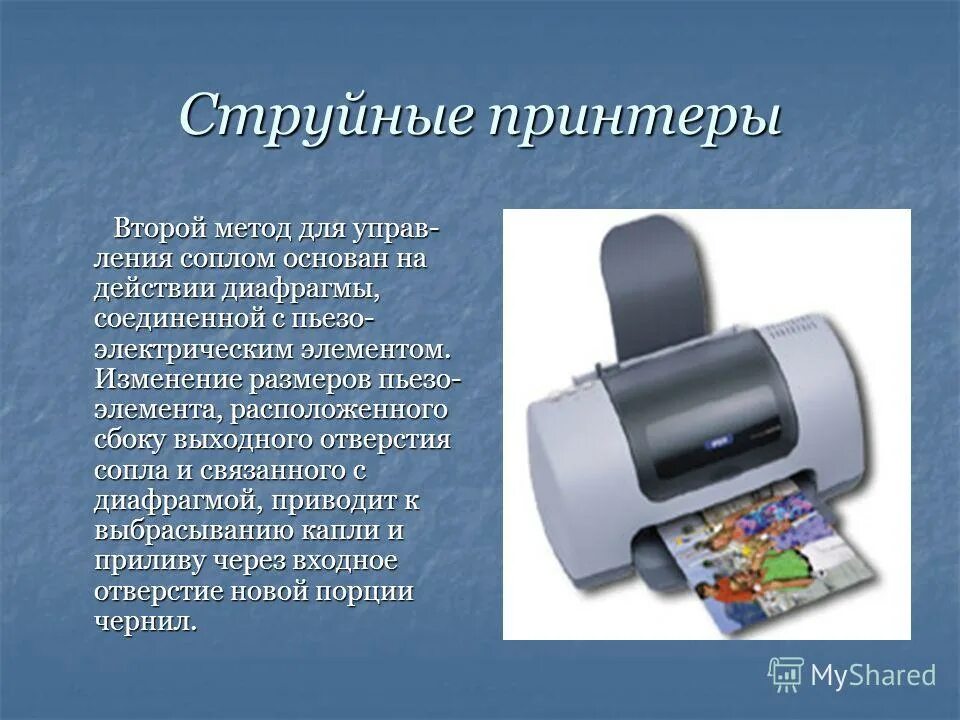 Струйные принтеры

Второй метод для управления соплом основан на действии диафрагмы, соединенной с пьезоэлектрическим элементом. Изменение размеров пьезоэлемента, расположенного сбоку выходного отверстия сопла и связанного с диафрагмой, приводит к выбрасыванию капли и приливу через входное отверстие новой порции чернил.

MyShared